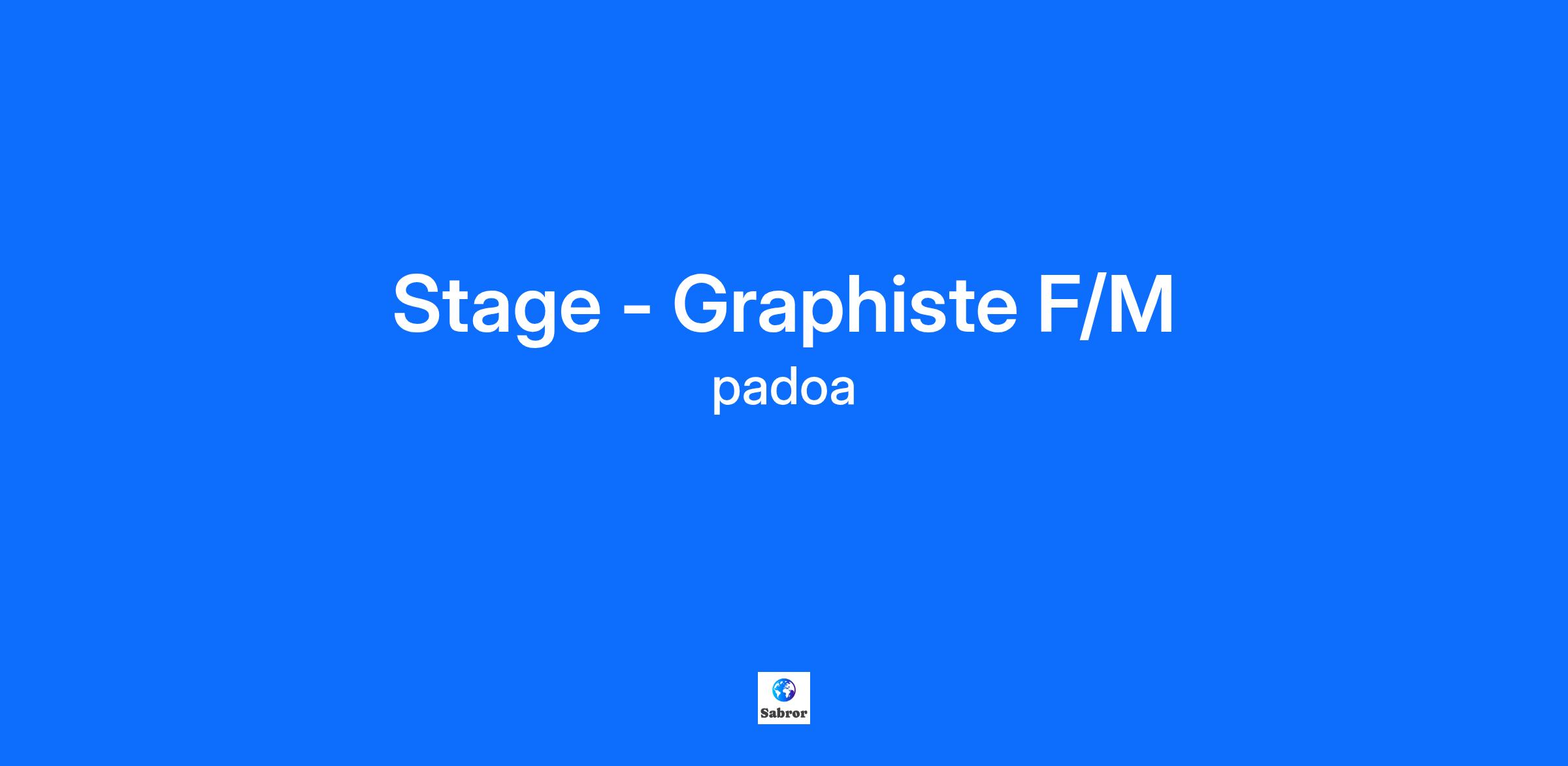 Stage - Graphiste F/M
padoa

Sabror